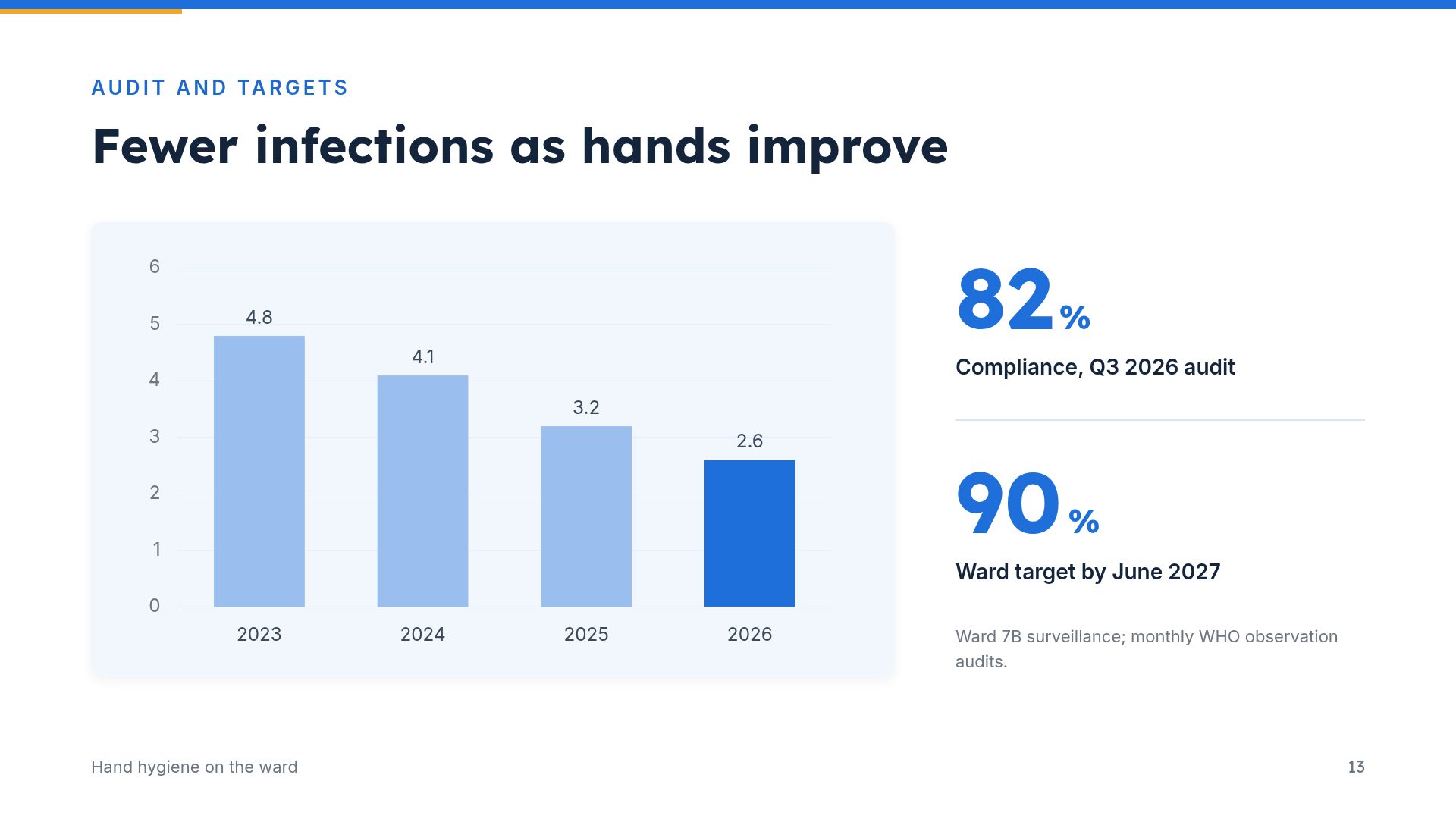 AUDIT AND TARGETS

Fewer infections as hands improve

6
5
4
3
2
1
0

4.8
4.1
3.2
2.6

2023
2024
2025
2026

82%

Compliance, Q3 2026 audit

90%

Ward target by June 2027

Ward 7B surveillance; monthly WHO observation audits.

Hand hygiene on the ward

13